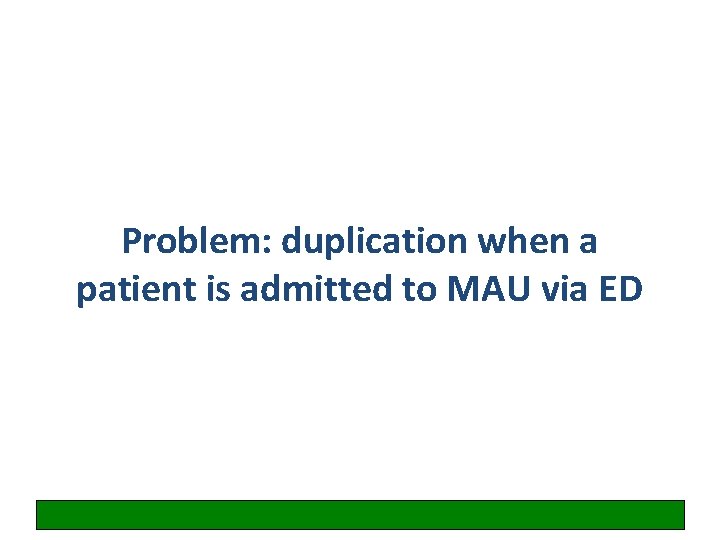 Problem: duplication when a patient is admitted to MAU via ED